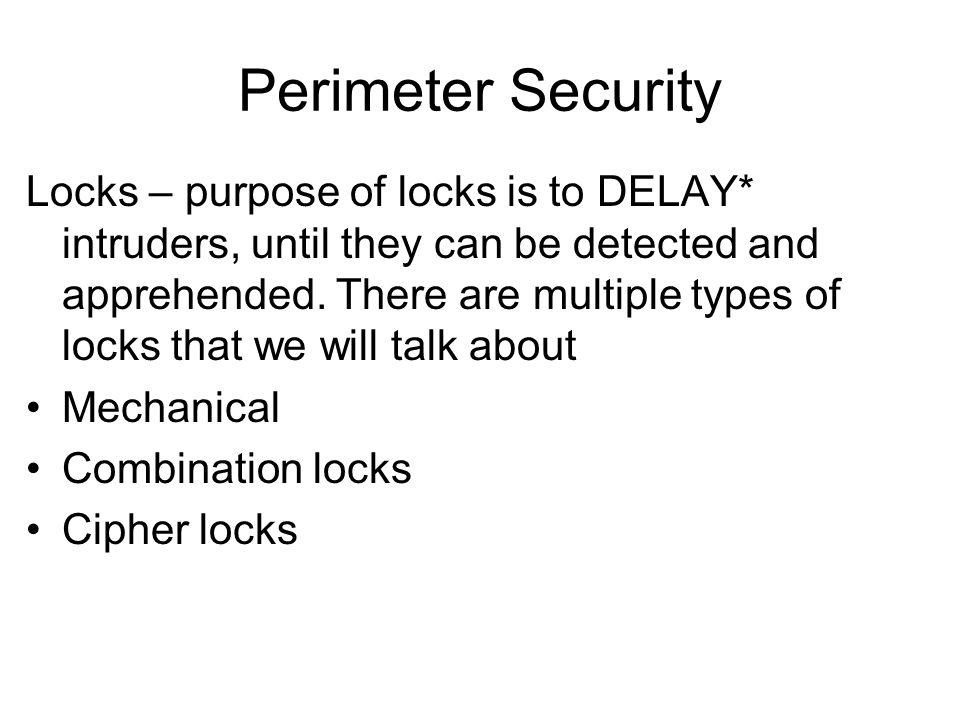 Perimeter Security

Locks – purpose of locks is to DELAY* intruders, until they can be detected and apprehended. There are multiple types of locks that we will talk about

• Mechanical
• Combination locks
• Cipher locks